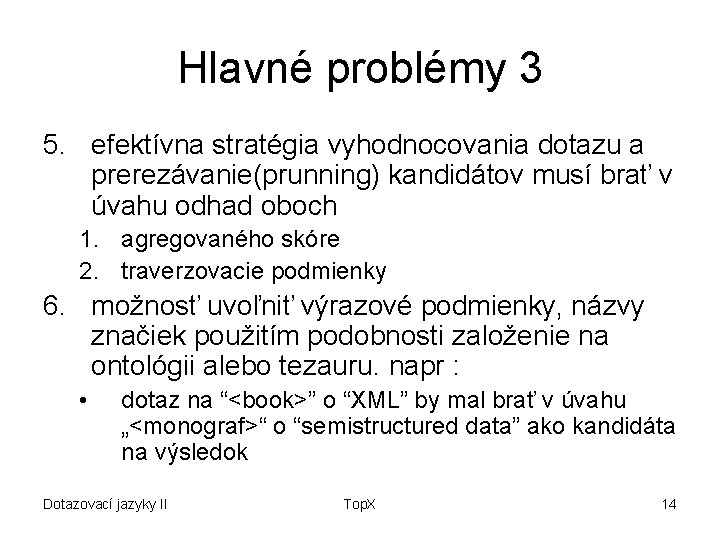 Hlavné problémy 3

5. efektívna stratégia vyhodnocovania dotazu a prerezávanie(prunning) kandidátov musí brať v úvahu odhad oboch
1. agregovaného skóre
2. traverzovacie podmienky
6. možnosť uvoľniť výrazové podmienky, názvy značiek použitím podobnosti založenie na ontológii alebo tezauru. napr :
• dotaz na “<book>” o “XML” by mal brať v úvahu „<monograf>“ o “semistructured data” ako kandidáta na výsledok

Dotazovací jazyky II
TopX
14